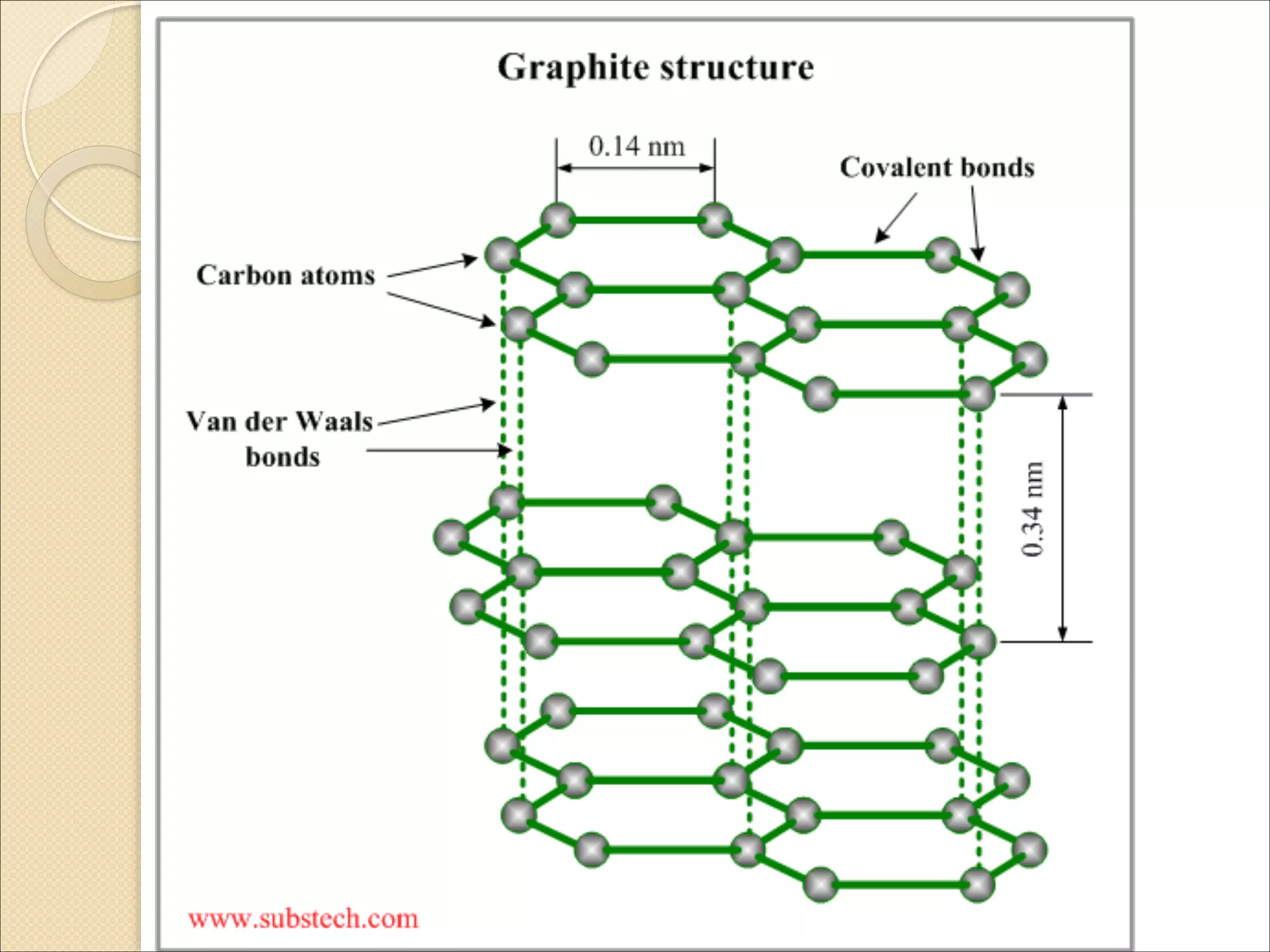 Graphite structure

0.14 nm

Covalent bonds

Carbon atoms

Van der Waals bonds

0.34 nm

www.substech.com